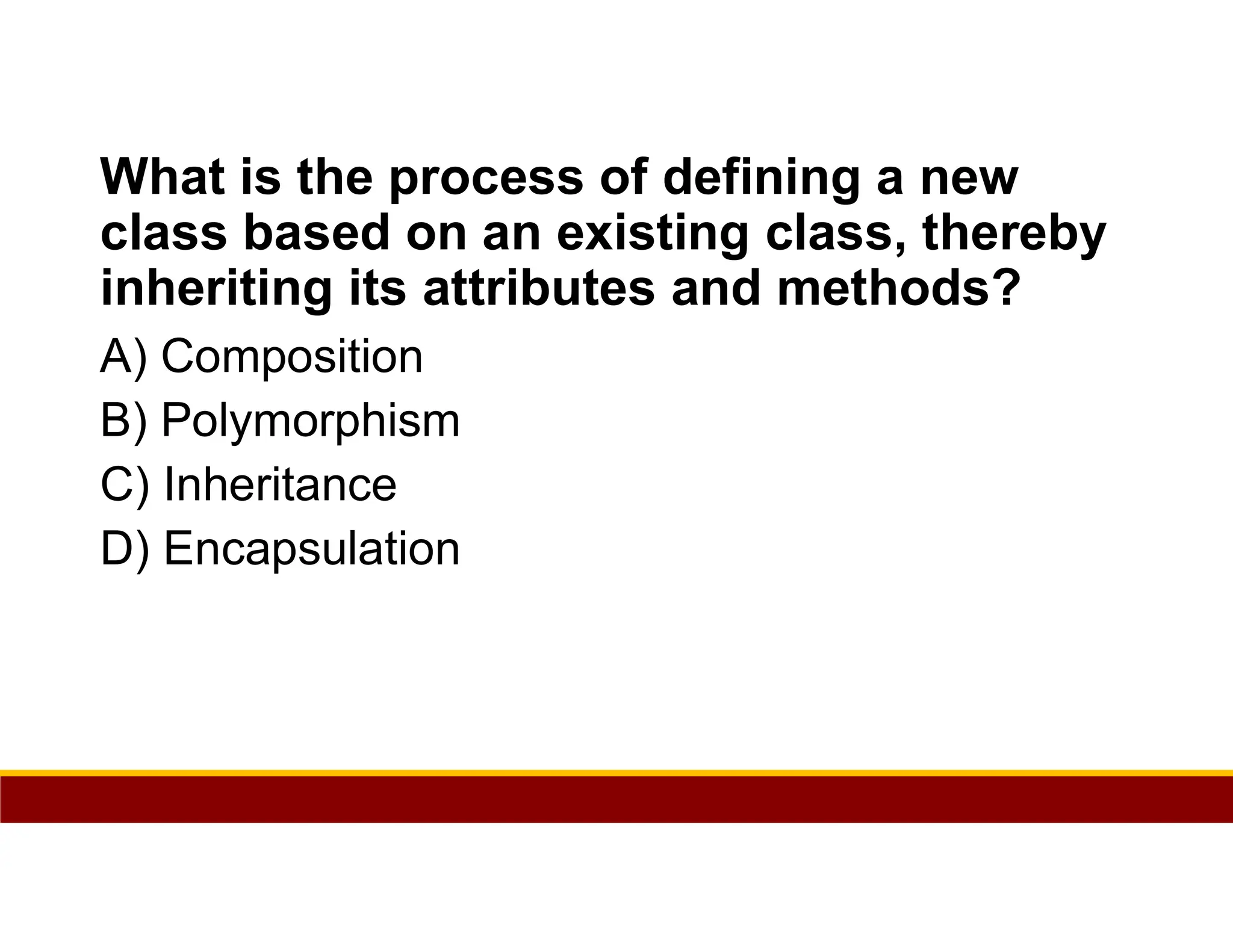 What is the process of defining a new class based on an existing class, thereby inheriting its attributes and methods?

A) Composition

B) Polymorphism

C) Inheritance

D) Encapsulation